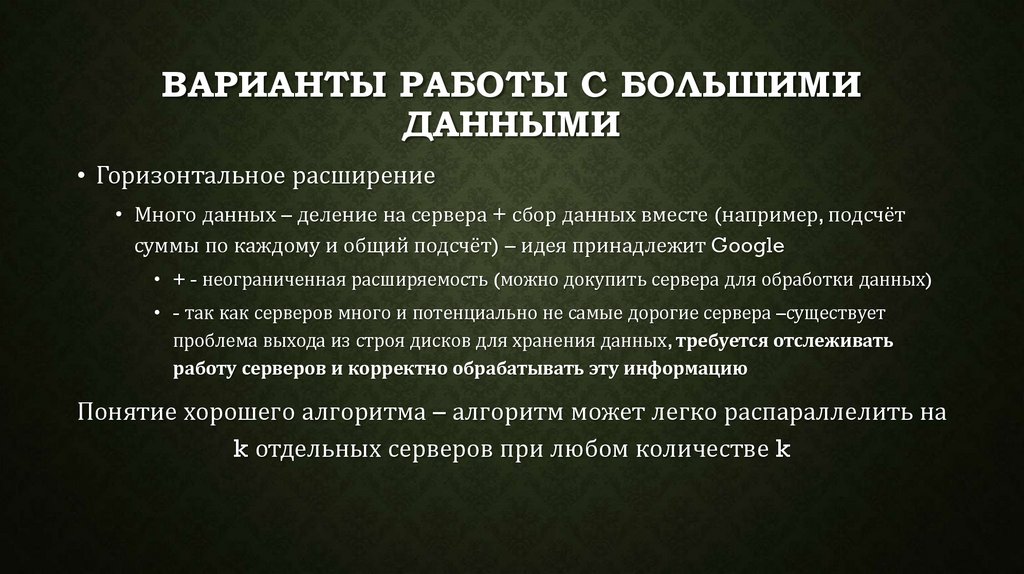 ВАРИАНТЫ РАБОТЫ С БОЛЬШИМИ ДАННЫМИ

• Горизонтальное расширение

• Много данных – деление на сервера + сбор данных вместе (например, подсчёт суммы по каждому и общий подсчёт) – идея принадлежит Google

• + - неограниченная расширяемость (можно докупить сервера для обработки данных)

• - так как серверов много и потенциально не самые дорогие сервера –существует проблема выхода из строя дисков для хранения данных, требуется отслеживать работу серверов и корректно обрабатывать эту информацию

Понятие хорошего алгоритма – алгоритм может легко распараллелить на k отдельных серверов при любом количестве k